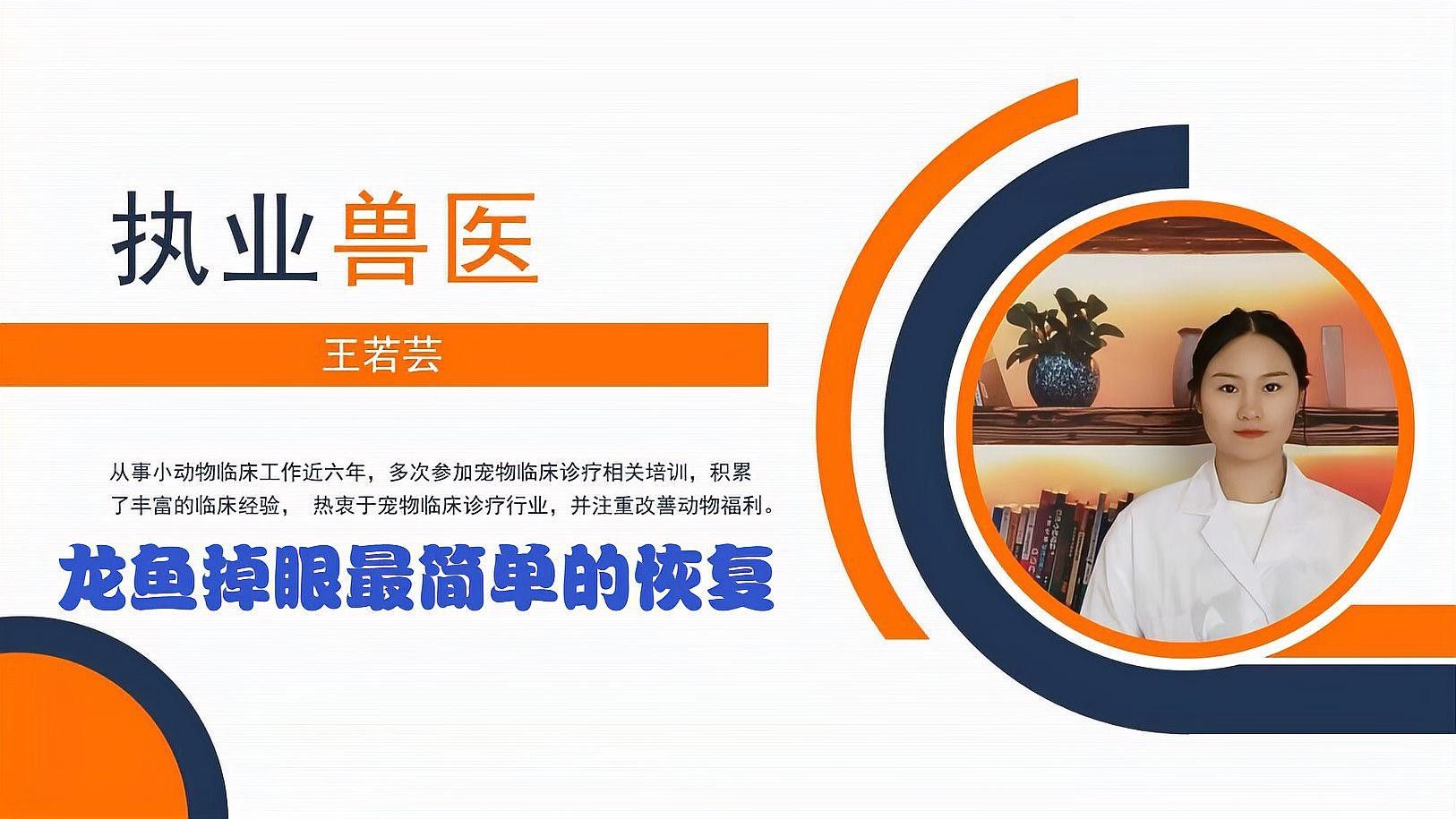 执业兽医

王若芸

从事小动物临床工作近六年，多次参加宠物临床诊疗相关培训，积累了丰富的临床经验， 热衷于宠物临床诊疗行业，并注重改善动物福利。

龙鱼掉眼最简单的恢复